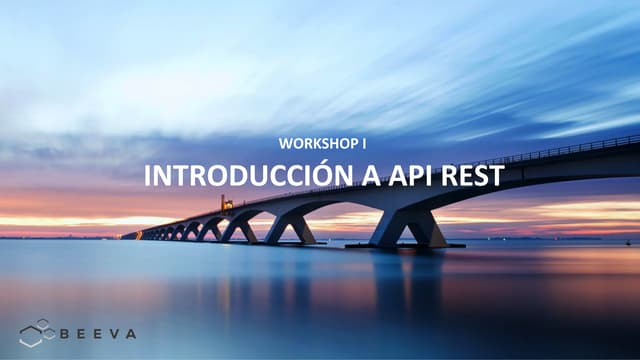 WORKSHOP I

INTRODUCCIÓN A API REST

BEEVA